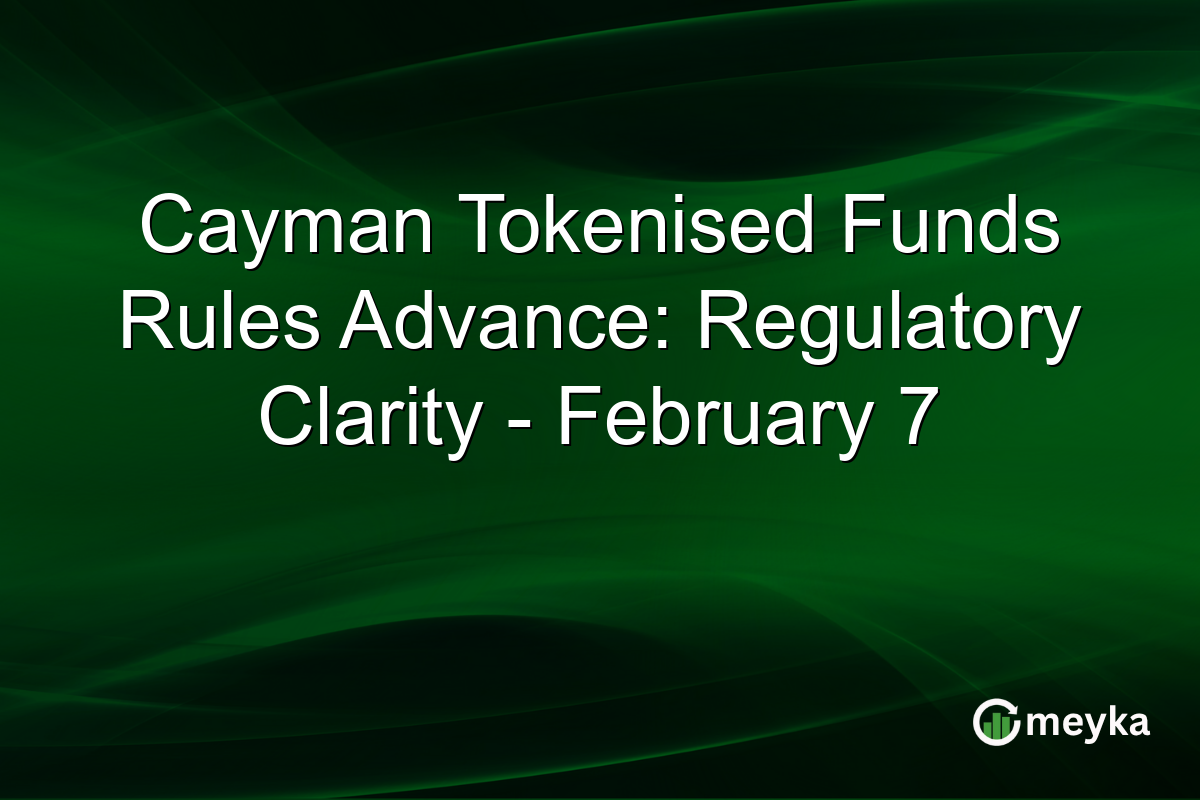 Cayman Tokenised Funds Rules Advance: Regulatory Clarity - February 7

meyka